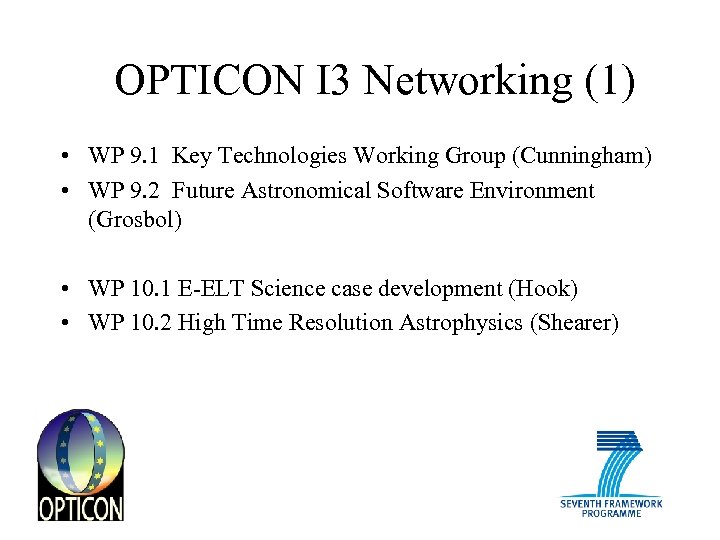 OPTICON I3 Networking (1)

• WP 9.1 Key Technologies Working Group (Cunningham)
• WP 9.2 Future Astronomical Software Environment (Grosbol)

• WP 10.1 E-ELT Science case development (Hook)
• WP 10.2 High Time Resolution Astrophysics (Shearer)

OPTICON

SEVENTH FRAMEWORK PROGRAMME